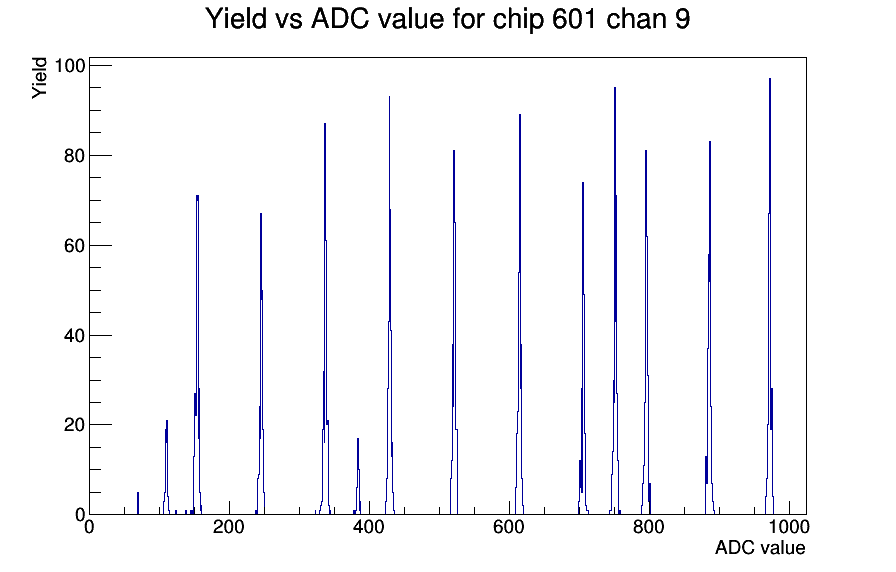 Yield vs ADC value for chip 601 chan 9

Yield

100
80
60
40
20
0

0
200
400
600
800
1000

ADC value